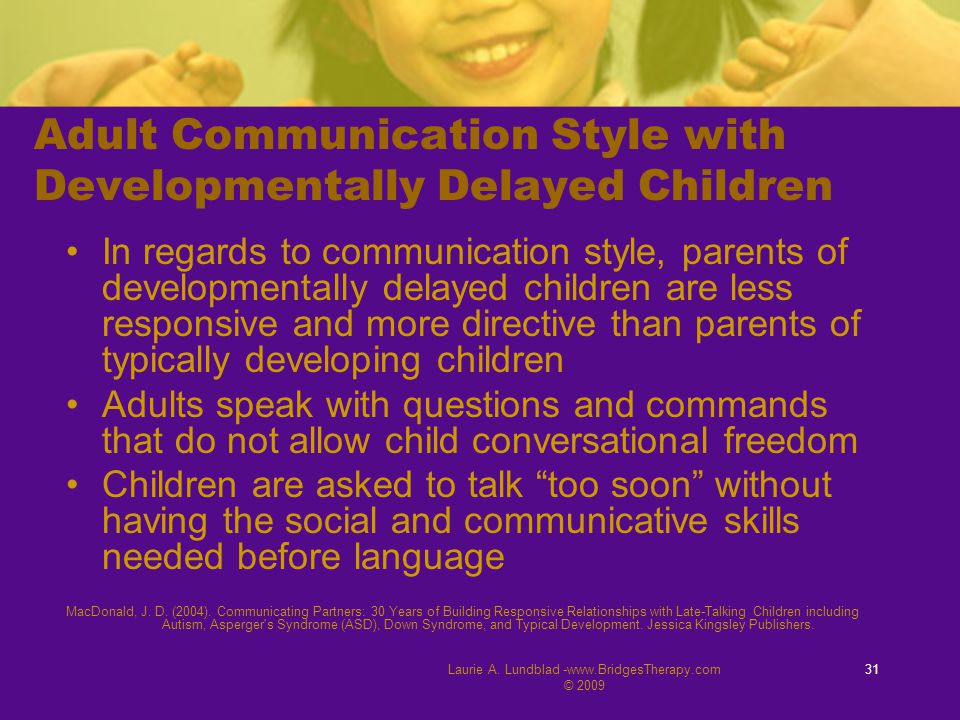 Adult Communication Style with Developmentally Delayed Children

• In regards to communication style, parents of developmentally delayed children are less responsive and more directive than parents of typically developing children
• Adults speak with questions and commands that do not allow child conversational freedom
• Children are asked to talk “too soon” without having the social and communicative skills needed before language

MacDonald, J. D. (2004). Communicating Partners: 30 Years of Building Responsive Relationships with Late-Talking Children including Autism, Asperger's Syndrome (ASD), Down Syndrome, and Typical Development. Jessica Kingsley Publishers.

Laurie A. Lundblad -www.BridgesTherapy.com © 2009

31